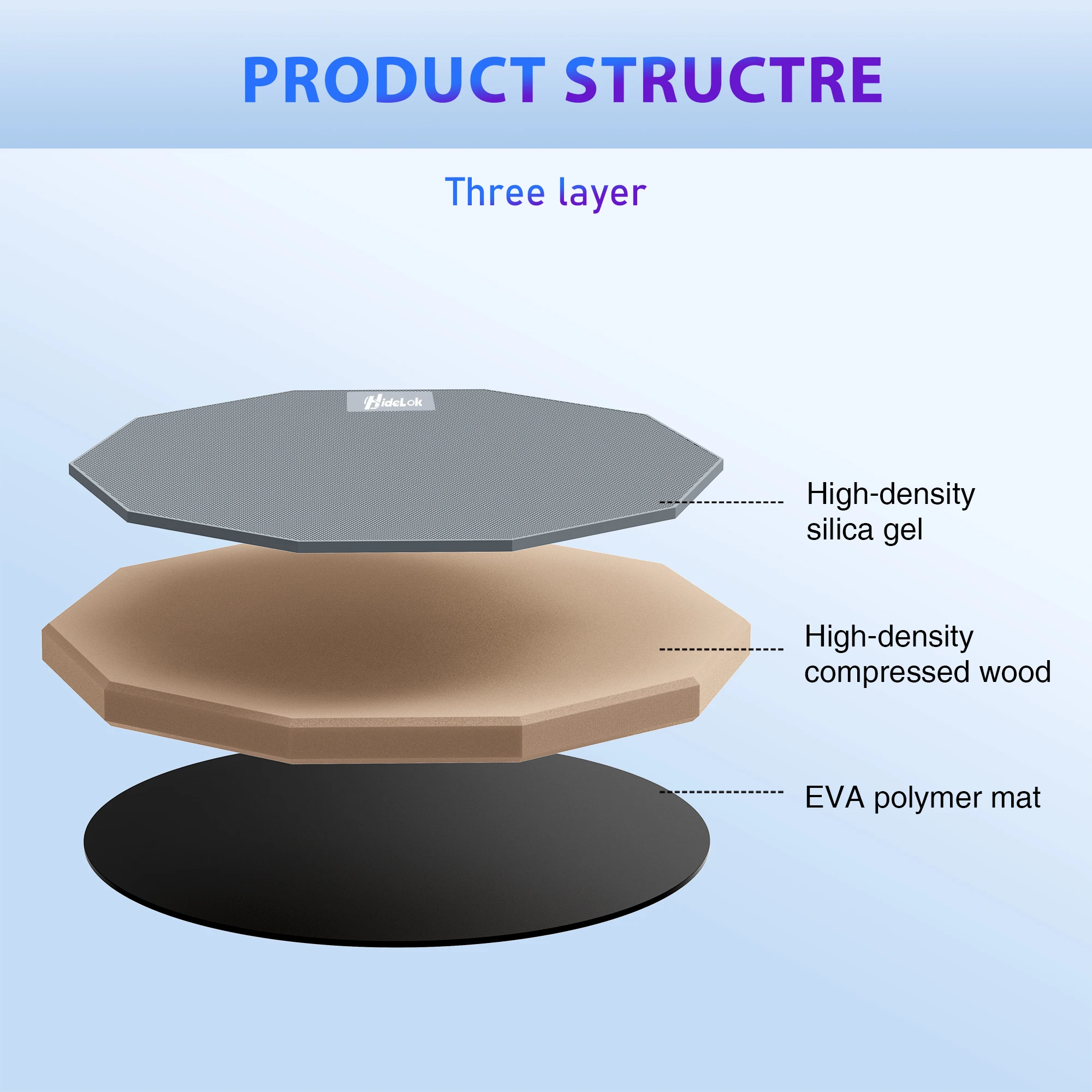 PRODUCT STRUCTRE

Three layer

HideLok

High-density silica gel

High-density compressed wood

EVA polymer mat